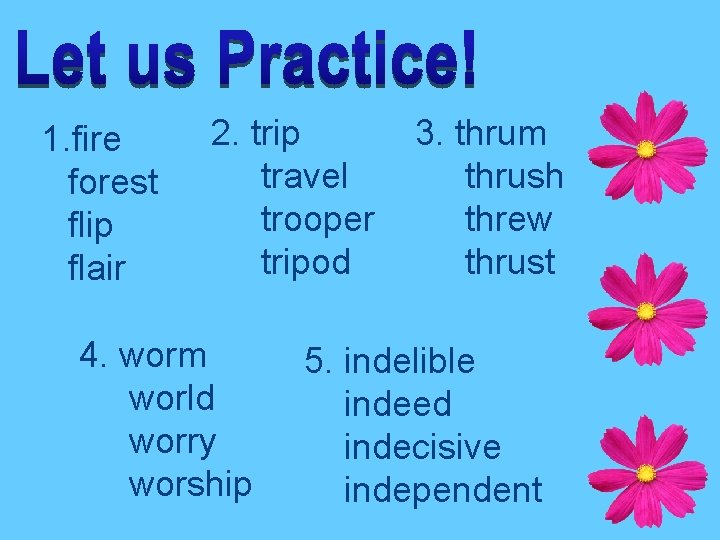 Let us Practice!

1.fire
forest
flip
flair

2. trip
travel
trooper
tripod

3. thrum
thrush
threw
thrust

4. worm
world
worry
worship

5. indelible
indeed
indecisive
independent